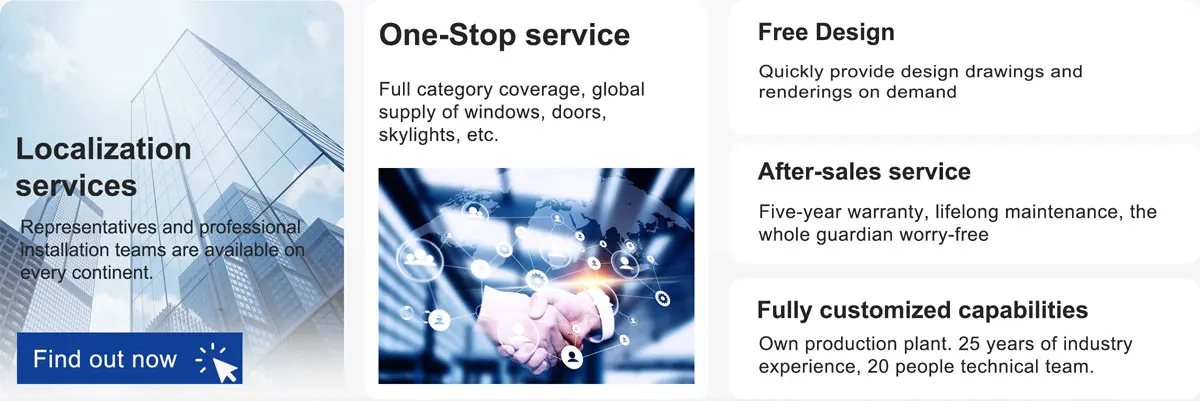 Localization services

Representatives and professional installation teams are available on every continent.

Find out now

One-Stop service

Full category coverage, global supply of windows, doors, skylights, etc.

Free Design

Quickly provide design drawings and renderings on demand

After-sales service

Five-year warranty, lifelong maintenance, the whole guardian worry-free

Fully customized capabilities

Own production plant. 25 years of industry experience, 20 people technical team.